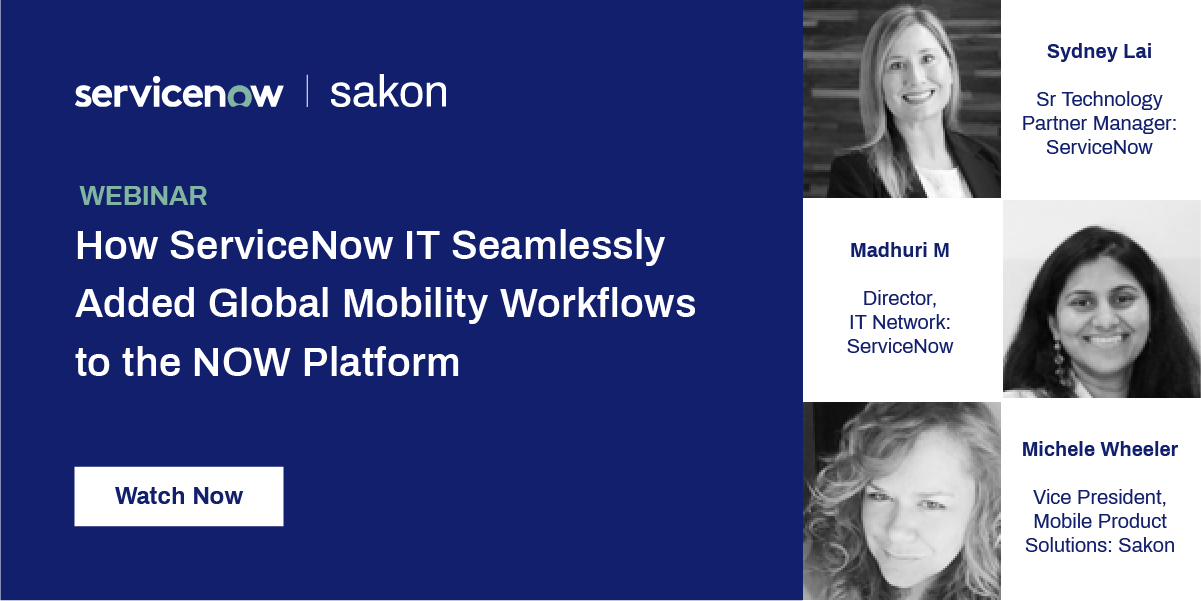 servicenow | sakon

WEBINAR

How ServiceNow IT Seamlessly Added Global Mobility Workflows to the NOW Platform

Watch Now

Sydney Lai

Sr Technology Partner Manager: ServiceNow

Madhuri M

Director, IT Network: ServiceNow

Michele Wheeler

Vice President, Mobile Product Solutions: Sakon